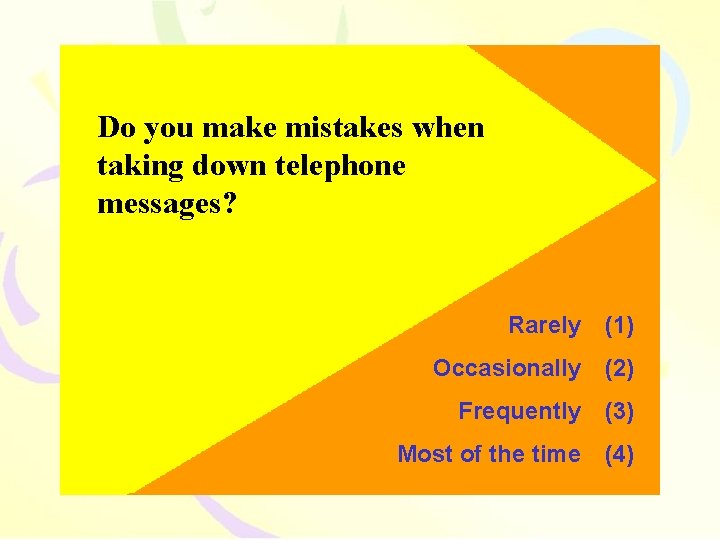 Do you make mistakes when taking down telephone messages?

Rarely (1)

Occasionally (2)

Frequently (3)

Most of the time (4)